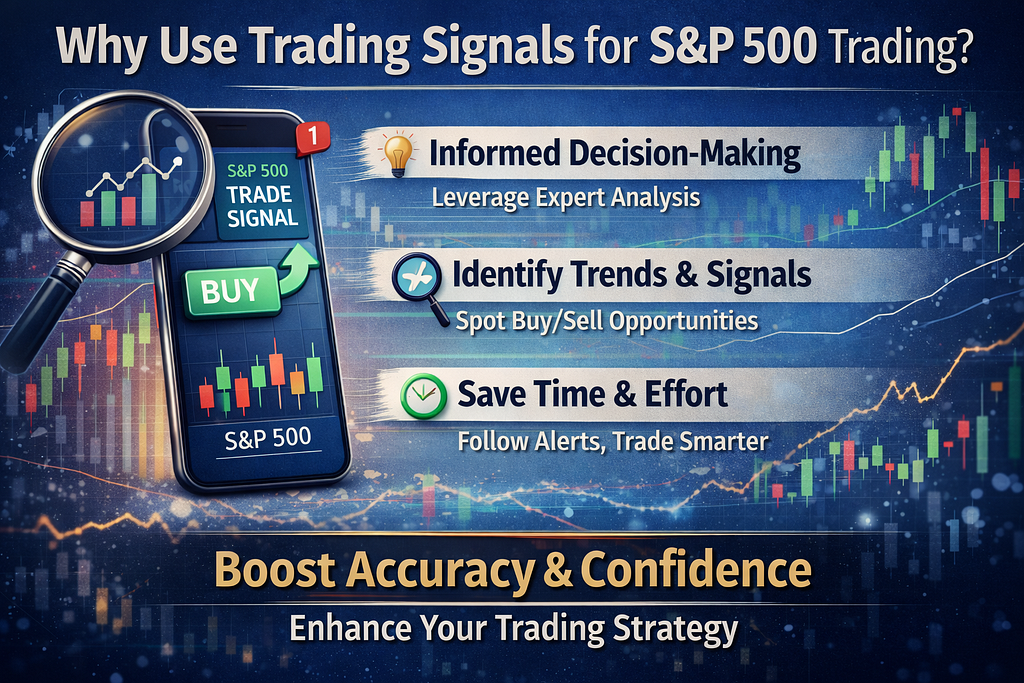 Why Use Trading Signals for S&P 500 Trading?

1

S&P 500
TRADE SIGNAL

BUY

S&P 500

Informed Decision-Making
Leverage Expert Analysis

Identify Trends & Signals
Spot Buy/Sell Opportunities

Save Time & Effort
Follow Alerts, Trade Smarter

Boost Accuracy & Confidence
Enhance Your Trading Strategy